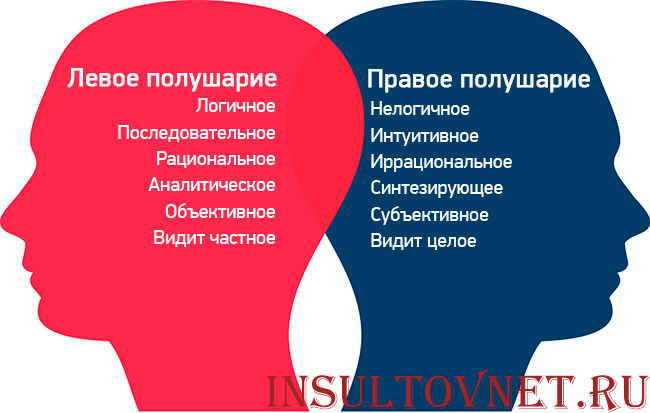 Левое полушарие
Логичное
Последовательное
Рациональное
Аналитическое
Объективное
Видит частное

Правое полушарие
Нелогичное
Интуитивное
Иррациональное
Синтезирующее
Субъективное
Видит целое

INSULTOVNET.RU